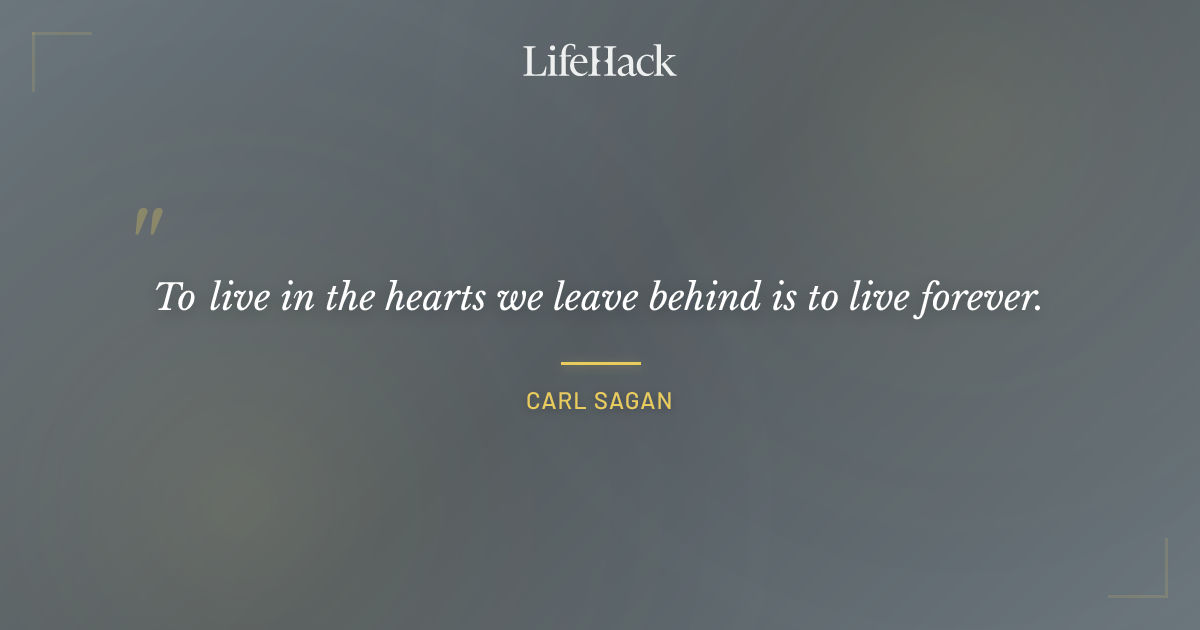 LifeHack

"

To live in the hearts we leave behind is to live forever.

CARL SAGAN